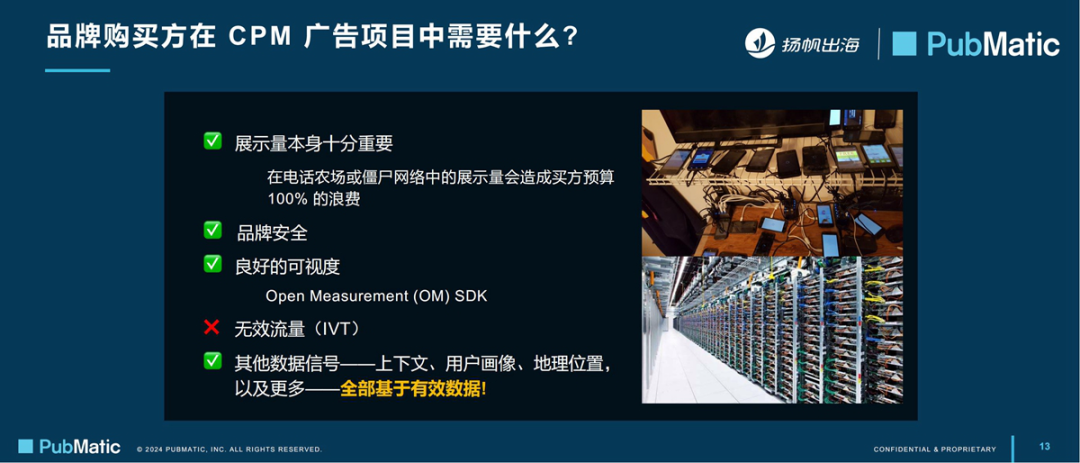 品牌购买方在 CPM 广告项目中需要什么？

扬帆出海 | PubMatic

✅ 展示量本身十分重要

在电话农场或僵尸网络中的展示量会造成买方预算 100% 的浪费

✅ 品牌安全

✅ 良好的可视度

Open Measurement (OM) SDK

❌ 无效流量（IVT）

✅ 其他数据信号——上下文、用户画像、地理位置，以及更多——全部基于有效数据!

PubMatic © 2024 PUBMATIC, INC. ALL RIGHTS RESERVED.

CONFIDENTIAL & PROPRIETARY

13